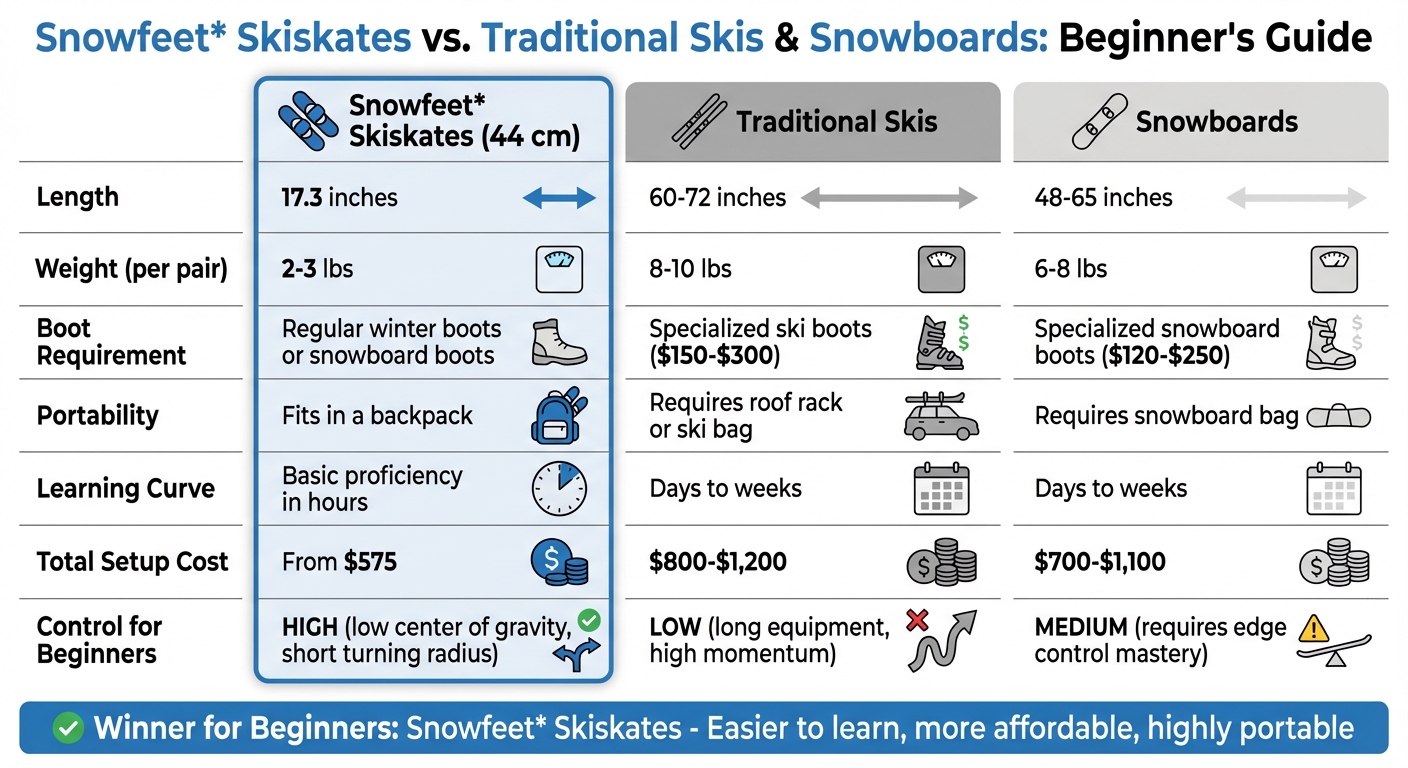 Snowfeet* Skiskates vs. Traditional Skis & Snowboards: Beginner's Guide

| | Snowfeet* Skiskates (44 cm) | Traditional Skis | Snowboards |
|---|---|---|---|
| Length | 17.3 inches | 60-72 inches | 48-65 inches |
| Weight (per pair) | 2-3 lbs | 8-10 lbs | 6-8 lbs |
| Boot Requirement | Regular winter boots or snowboard boots | Specialized ski boots ($150-$300) $ $ | Specialized snowboard boots ($120-$250) $ $ |
| Portability | Fits in a backpack | Requires roof rack or ski bag | Requires snowboard bag |
| Learning Curve | Basic proficiency in hours | Days to weeks | Days to weeks |
| Total Setup Cost | From $575 | $800-$1,200 | $700-$1,100 |
| Control for Beginners | HIGH (low center of gravity, short turning radius) | LOW (long equipment, high momentum) | MEDIUM (requires edge control mastery) |

Winner for Beginners: Snowfeet* Skiskates - Easier to learn, more affordable, highly portable